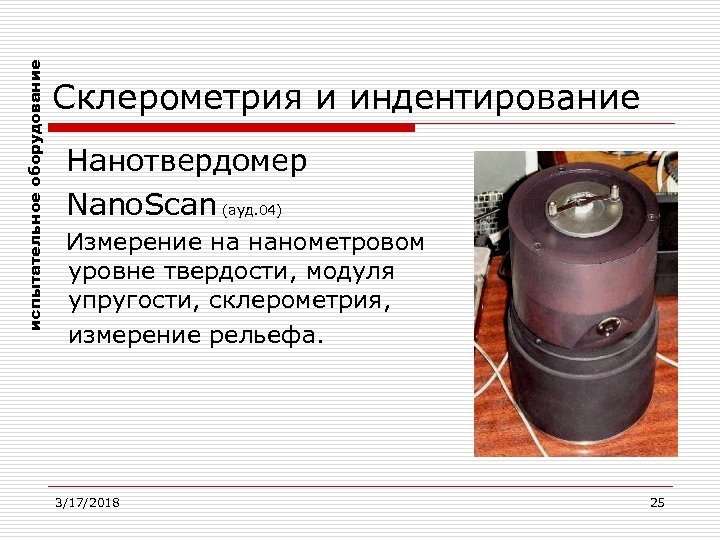 испытательное оборудование

Склерометрия и индентирование

Нанотвердомер

NanoScan (ауд.04)

Измерение на нанометровом уровне твердости, модуля упругости, склерометрия, измерение рельефа.

3/17/2018

25